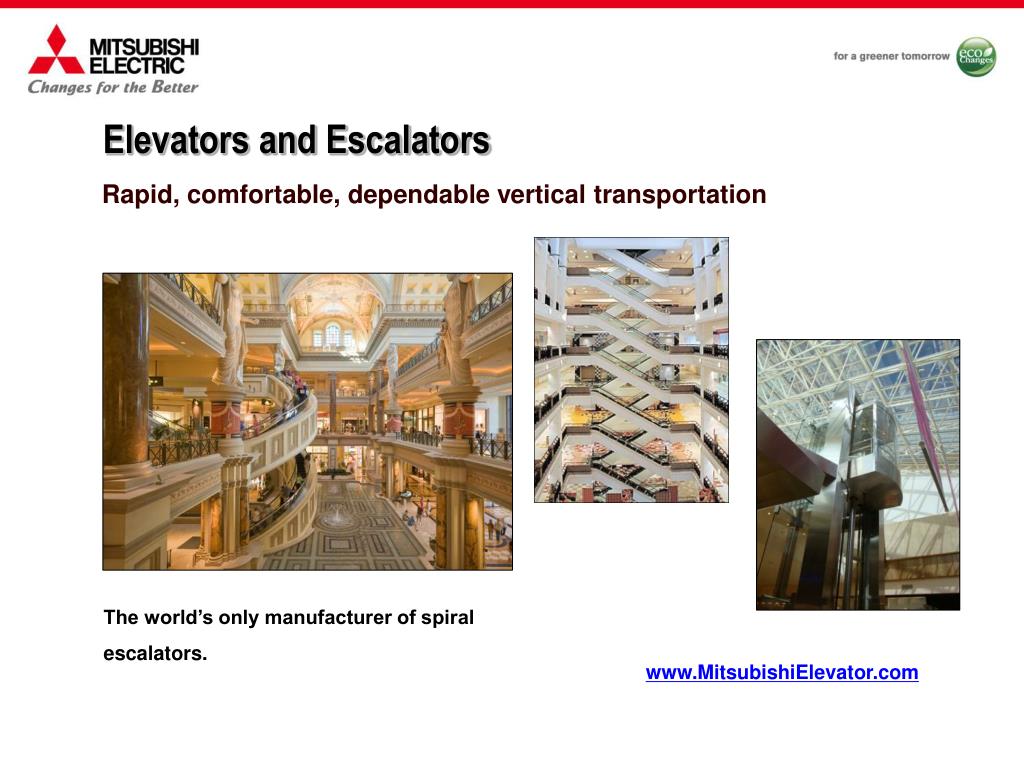 MITSUBISHI ELECTRIC
Changes for the Better

for a greener tomorrow eco Changes

Elevators and Escalators

Rapid, comfortable, dependable vertical transportation

The world's only manufacturer of spiral escalators.

www.MitsubishiElevator.com